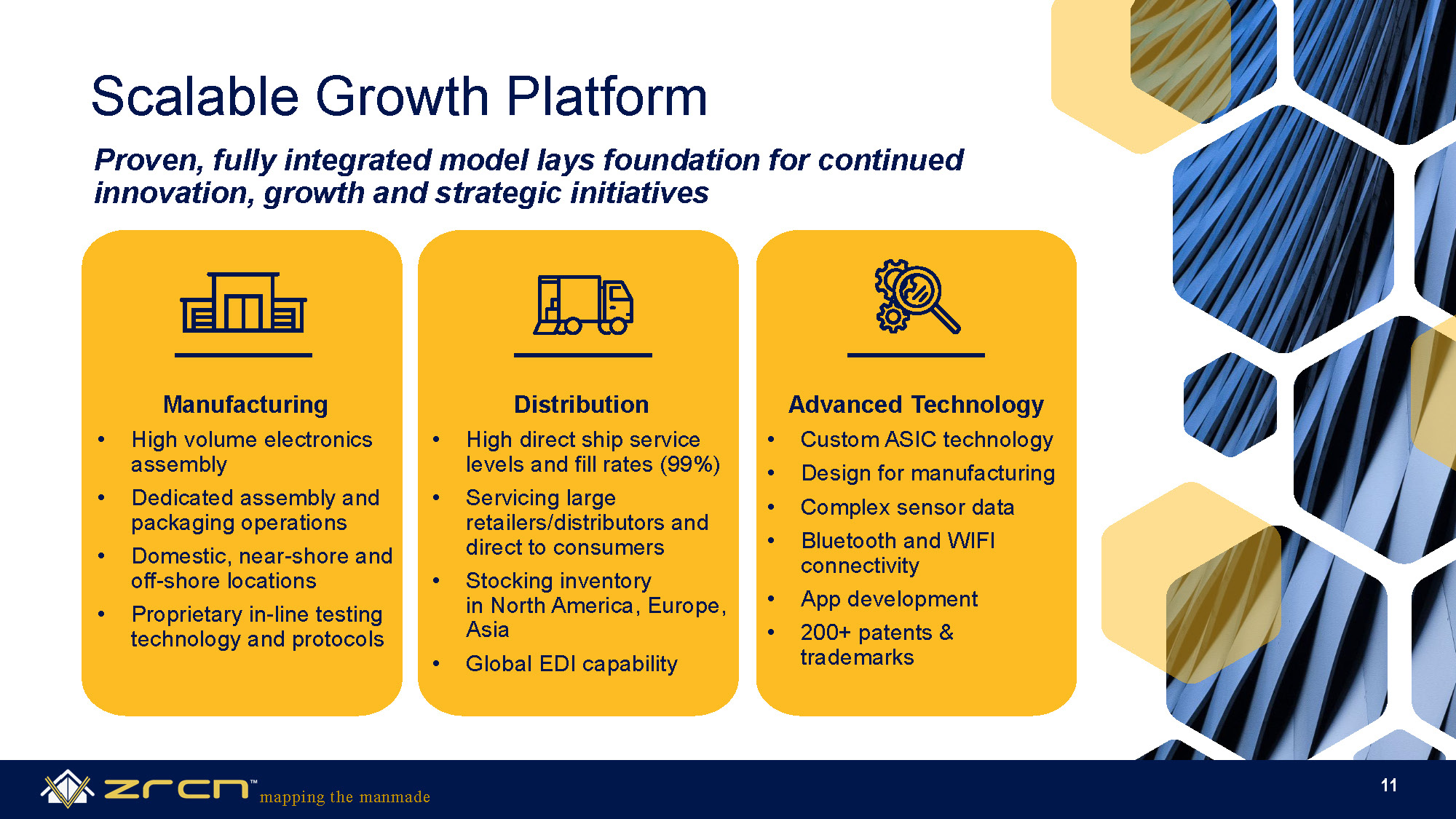 Scalable Growth Platform

Proven, fully integrated model lays foundation for continued innovation, growth and strategic initiatives

Manufacturing

• High volume electronics assembly
• Dedicated assembly and packaging operations
• Domestic, near-shore and off-shore locations
• Proprietary in-line testing technology and protocols

Distribution

• High direct ship service levels and fill rates (99%)
• Servicing large retailers/distributors and direct to consumers
• Stocking inventory in North America, Europe, Asia
• Global EDI capability

Advanced Technology

• Custom ASIC technology
• Design for manufacturing
• Complex sensor data
• Bluetooth and WIFI connectivity
• App development
• 200+ patents & trademarks

zrcn™ mapping the manmade

11